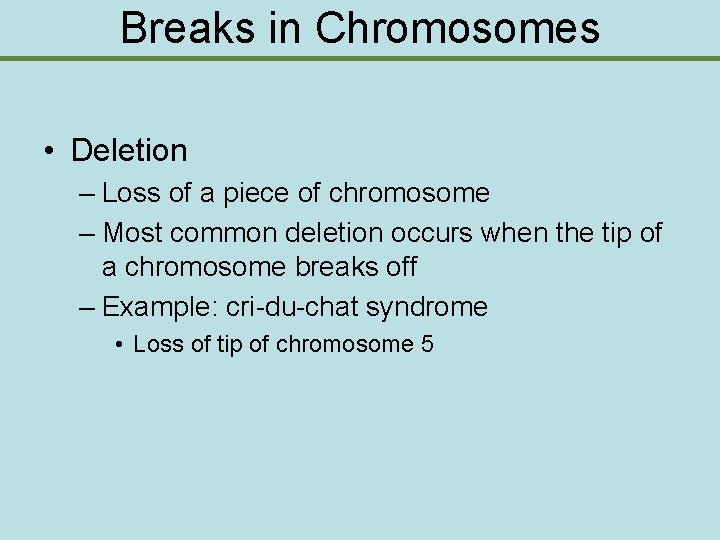 Breaks in Chromosomes

• Deletion
– Loss of a piece of chromosome
– Most common deletion occurs when the tip of a chromosome breaks off
– Example: cri-du-chat syndrome
• Loss of tip of chromosome 5